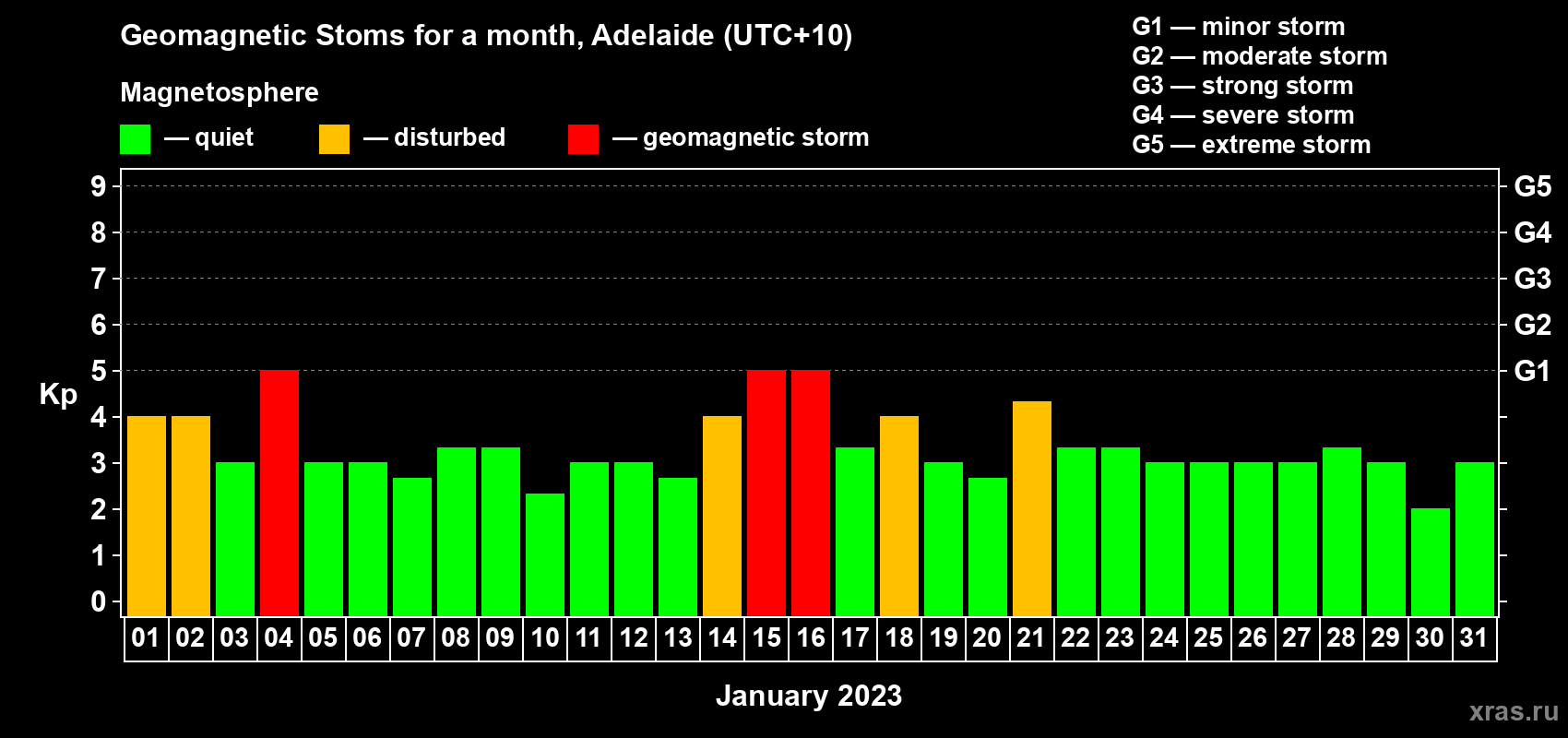 Geomagnetic Stoms for a month, Adelaide (UTC+10)

Magnetosphere

— quiet — disturbed — geomagnetic storm

G1 — minor storm
G2 — moderate storm
G3 — strong storm
G4 — severe storm
G5 — extreme storm

Kp

9
8
7
6
5
4
3
2
1
0

G5
G4
G3
G2
G1

01 02 03 04 05 06 07 08 09 10 11 12 13 14 15 16 17 18 19 20 21 22 23 24 25 26 27 28 29 30 31

January 2023

xras.ru